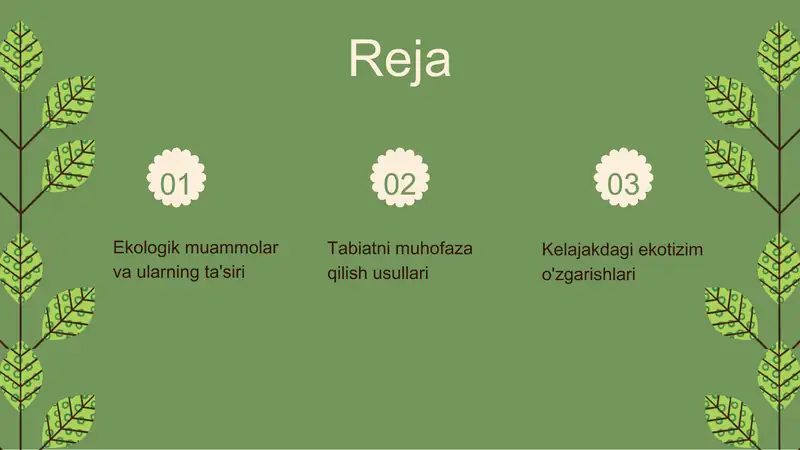 Reja

01

Ekologik muammolar va ularning ta'siri

02

Tabiatni muhofaza qilish usullari

03

Kelajakdagi ekotizim o'zgarishlari